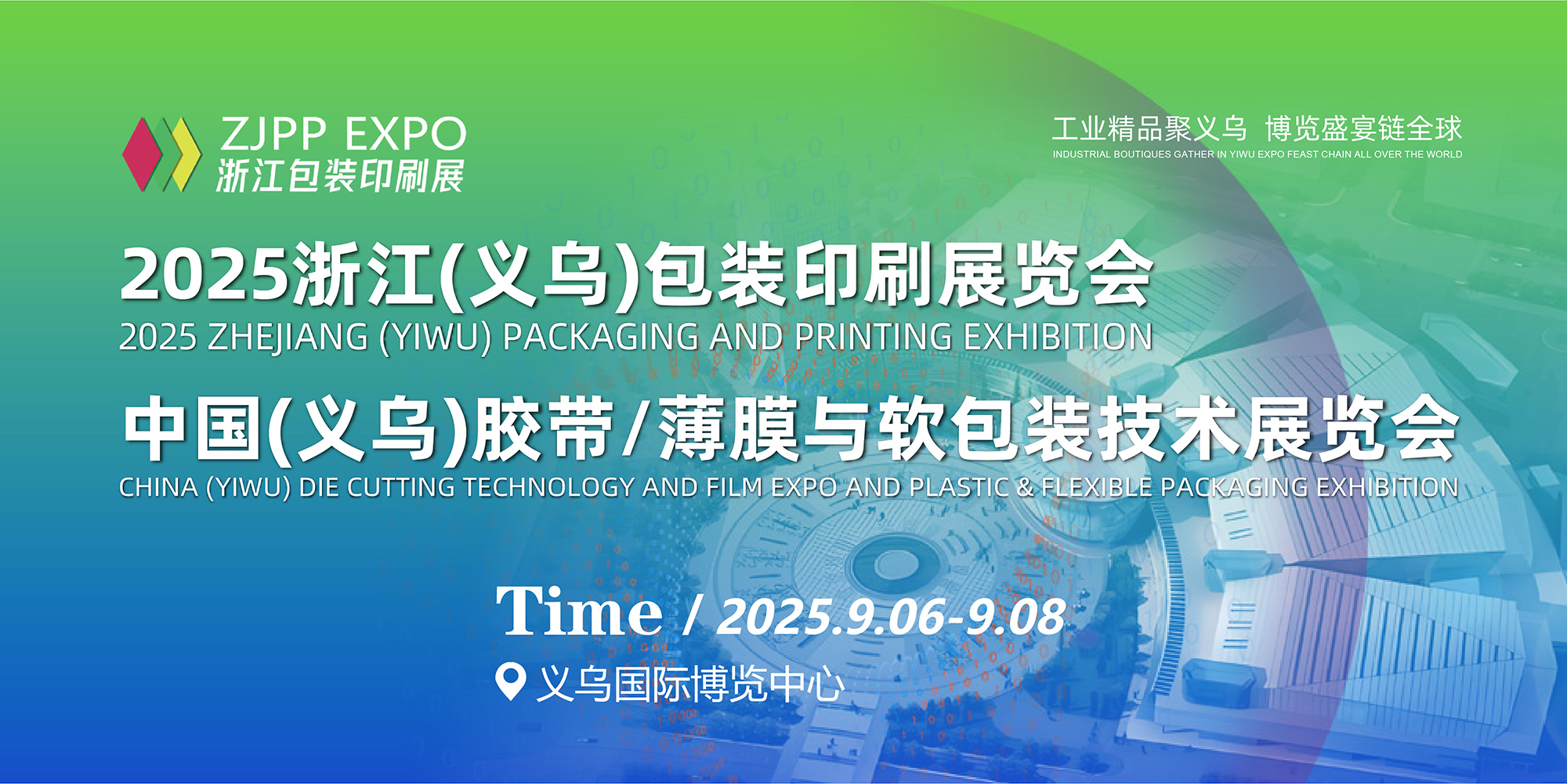 ZJPP EXPO
浙江包装印刷展

工业精品聚义乌 博览盛宴链全球
INDUSTRIAL BOUTIQUES GATHER IN YIWU EXPO FEAST CHAIN ALL OVER THE WORLD

2025浙江(义乌)包装印刷展览会
2025 ZHEJIANG (YIWU) PACKAGING AND PRINTING EXHIBITION

中国(义乌)胶带/薄膜与软包装技术展览会
CHINA (YIWU) DIE CUTTING TECHNOLOGY AND FILM EXPO AND PLASTIC & FLEXIBLE PACKAGING EXHIBITION

Time / 2025.9.06-9.08
义乌国际博览中心